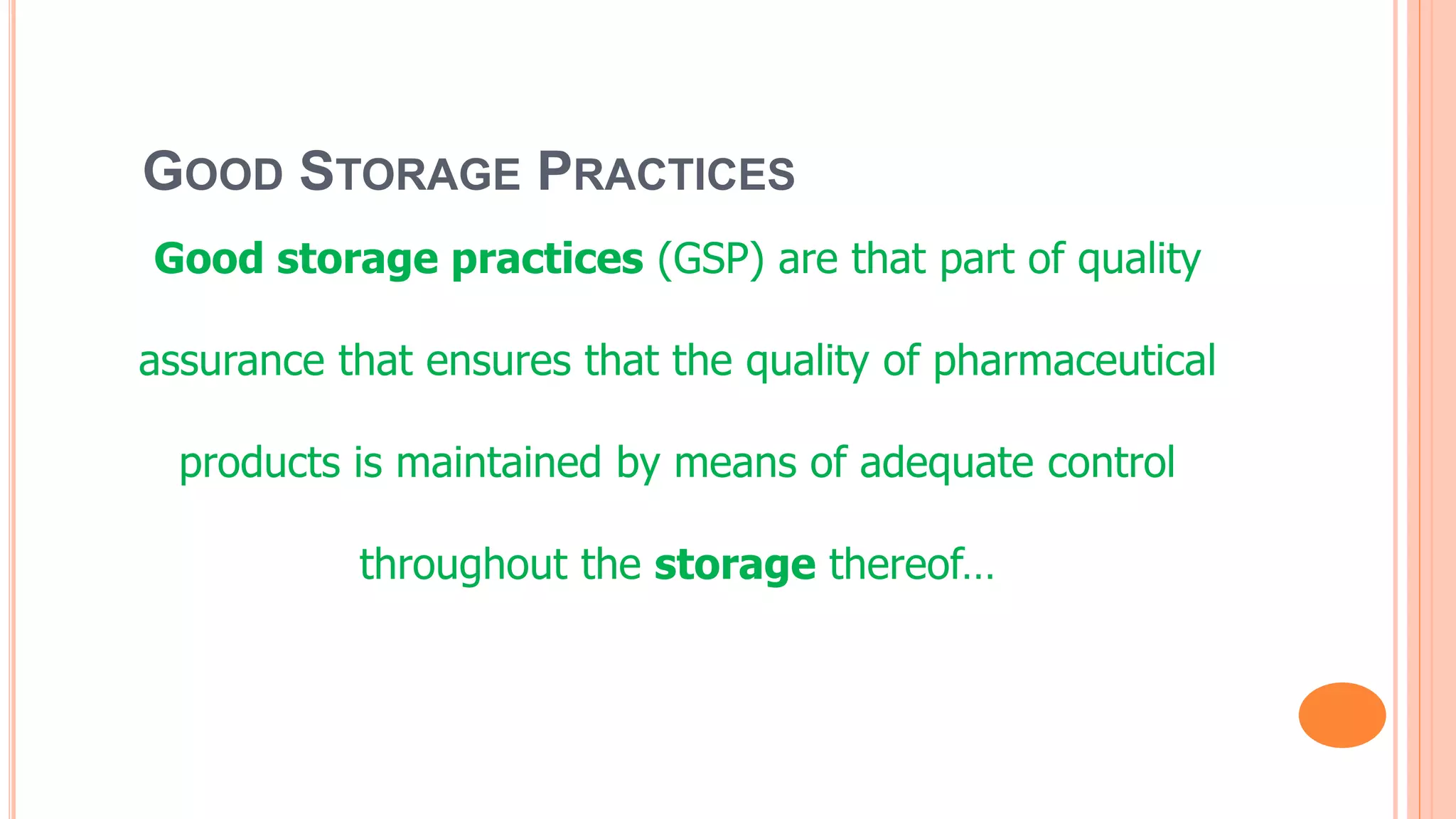 GOOD STORAGE PRACTICES

Good storage practices (GSP) are that part of quality assurance that ensures that the quality of pharmaceutical products is maintained by means of adequate control throughout the storage thereof…